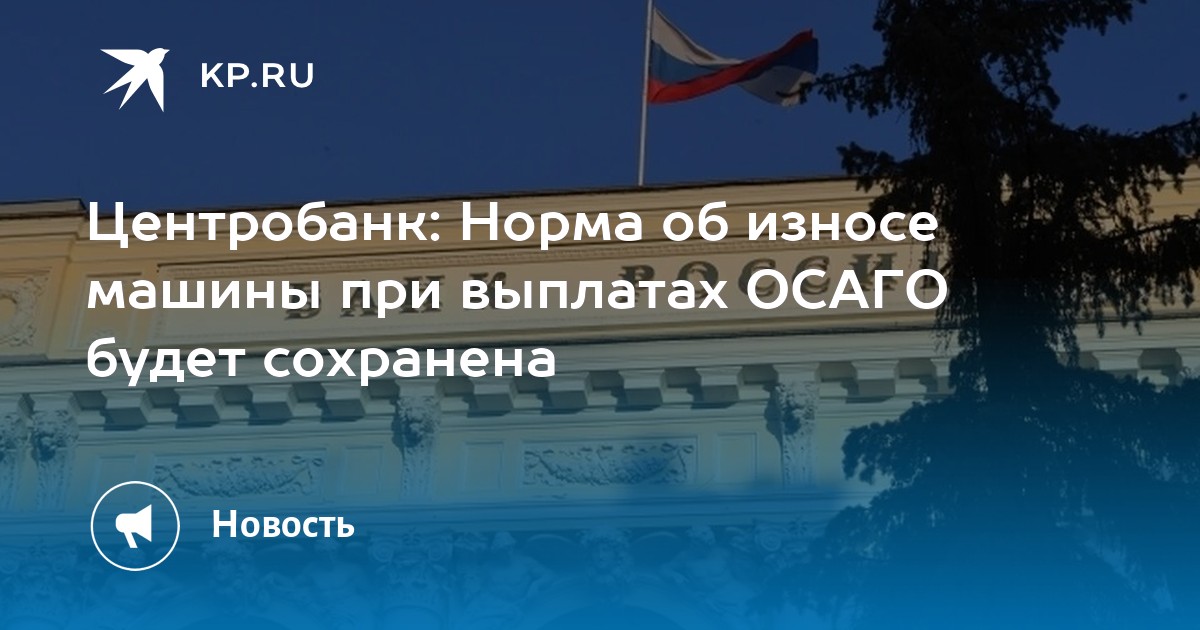 KP.RU

Центробанк: Норма об износе машины при выплатах ОСАГО будет сохранена

Новость